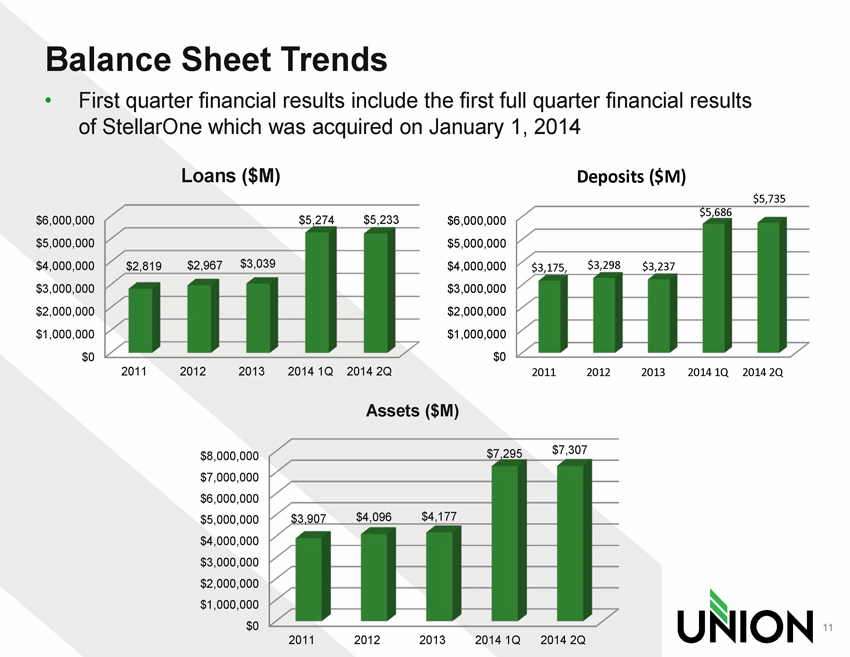 Balance Sheet Trends

• First quarter financial results include the first full quarter financial results of StellarOne which was acquired on January 1, 2014

Loans ($M)

$6,000,000
$5,000,000
$4,000,000
$3,000,000
$2,000,000
$1,000,000
$0

$2,819 $2,967 $3,039 $5,274 $5,233

2011 2012 2013 2014 1Q 2014 2Q

Deposits ($M)

$6,000,000
$5,000,000
$4,000,000
$3,000,000
$2,000,000
$1,000,000
$0

$3,175, $3,298 $3,237 $5,686 $5,735

2011 2012 2013 2014 1Q 2014 2Q

Assets ($M)

$8,000,000
$7,000,000
$6,000,000
$5,000,000
$4,000,000
$3,000,000
$2,000,000
$1,000,000
$0

$3,907 $4,096 $4,177 $7,295 $7,307

2011 2012 2013 2014 1Q 2014 2Q

UNION

11